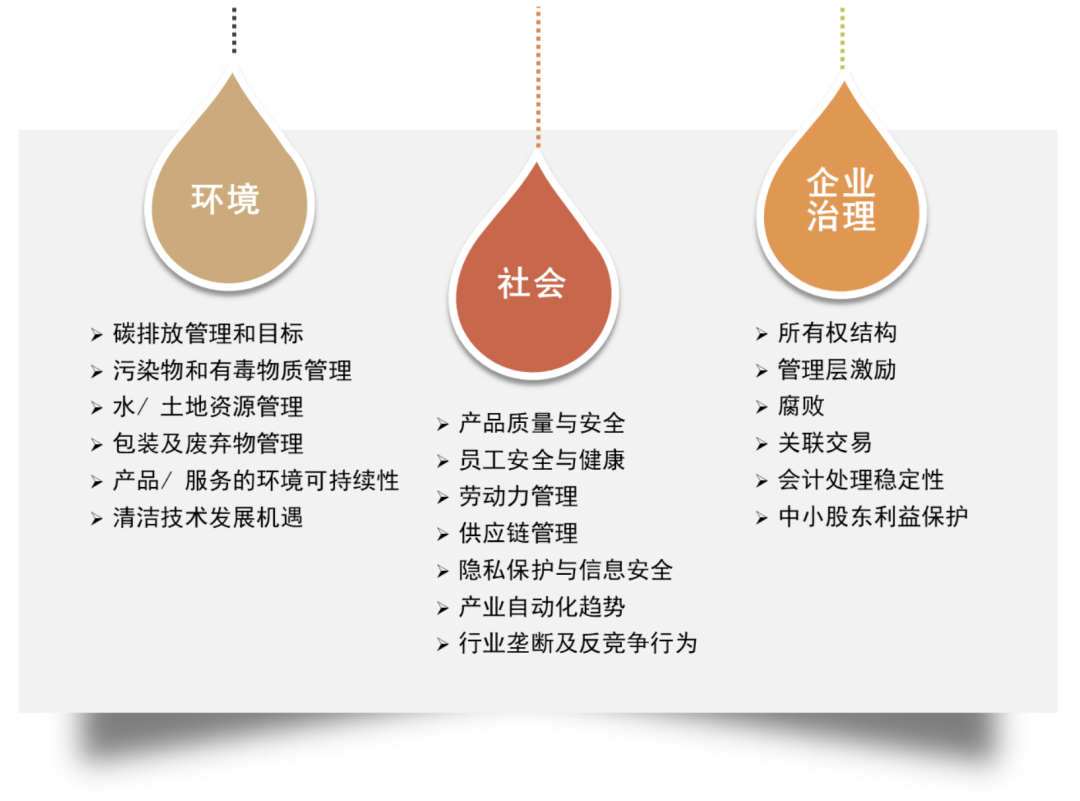 环境

➢ 碳排放管理和目标
➢ 污染物和有毒物质管理
➢ 水/ 土地资源管理
➢ 包装及废弃物管理
➢ 产品/ 服务的环境可持续性
➢ 清洁技术发展机遇

社会

➢ 产品质量与安全
➢ 员工安全与健康
➢ 劳动力管理
➢ 供应链管理
➢ 隐私保护与信息安全
➢ 产业自动化趋势
➢ 行业垄断及反竞争行为

企业治理

➢ 所有权结构
➢ 管理层激励
➢ 腐败
➢ 关联交易
➢ 会计处理稳定性
➢ 中小股东利益保护